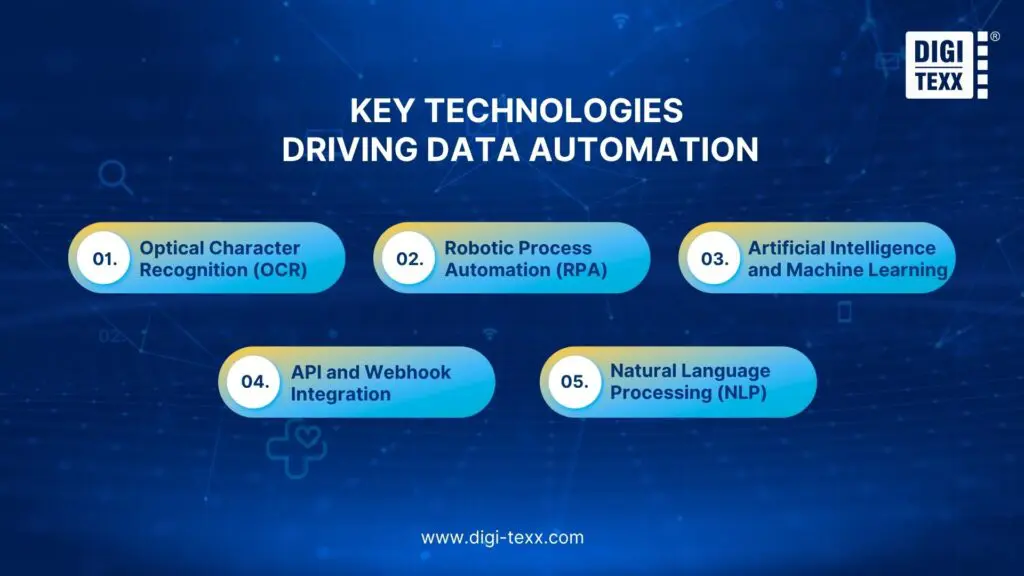 DIGI TEXX ®

KEY TECHNOLOGIES DRIVING DATA AUTOMATION

01. Optical Character Recognition (OCR)

02. Robotic Process Automation (RPA)

03. Artificial Intelligence and Machine Learning

04. API and Webhook Integration

05. Natural Language Processing (NLP)

www.digi-texx.com